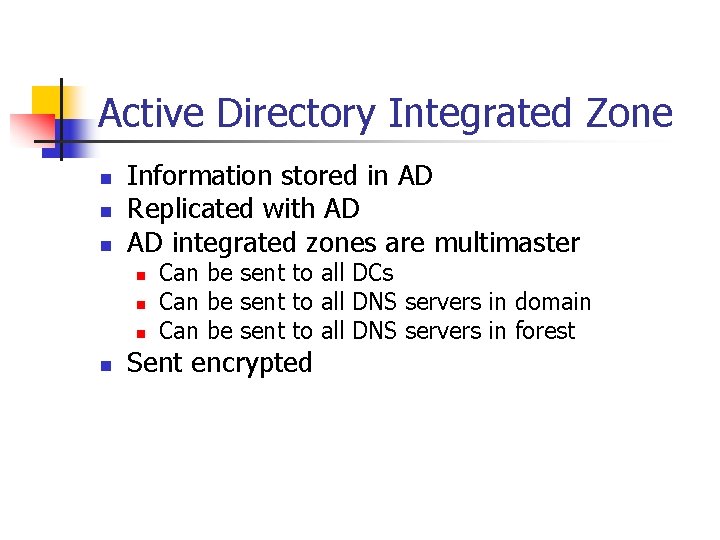 Active Directory Integrated Zone

- Information stored in AD
- Replicated with AD
- AD integrated zones are multimaster
  - Can be sent to all DCs
  - Can be sent to all DNS servers in domain
  - Can be sent to all DNS servers in forest
- Sent encrypted